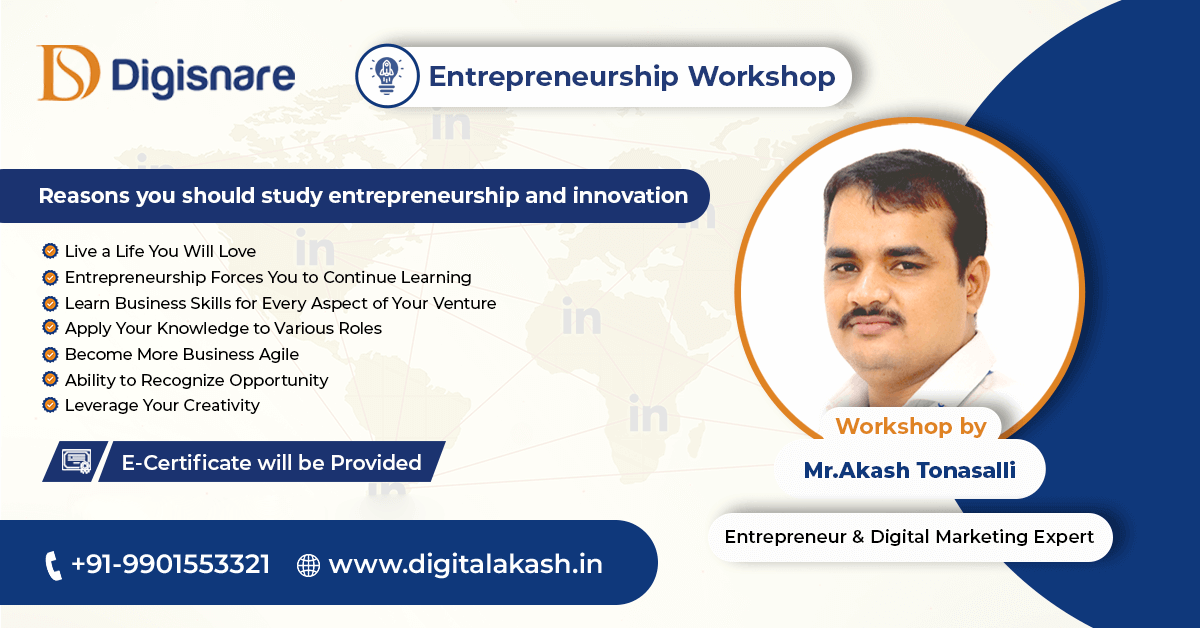 Digisnare

Entrepreneurship Workshop

Reasons you should study entrepreneurship and innovation

Live a Life You Will Love
Entrepreneurship Forces You to Continue Learning
Learn Business Skills for Every Aspect of Your Venture
Apply Your Knowledge to Various Roles
Become More Business Agile
Ability to Recognize Opportunity
Leverage Your Creativity

E-Certificate will be Provided

Workshop by
Mr.Akash Tonasalli
Entrepreneur & Digital Marketing Expert

+91-9901553321 www.digitalakash.in